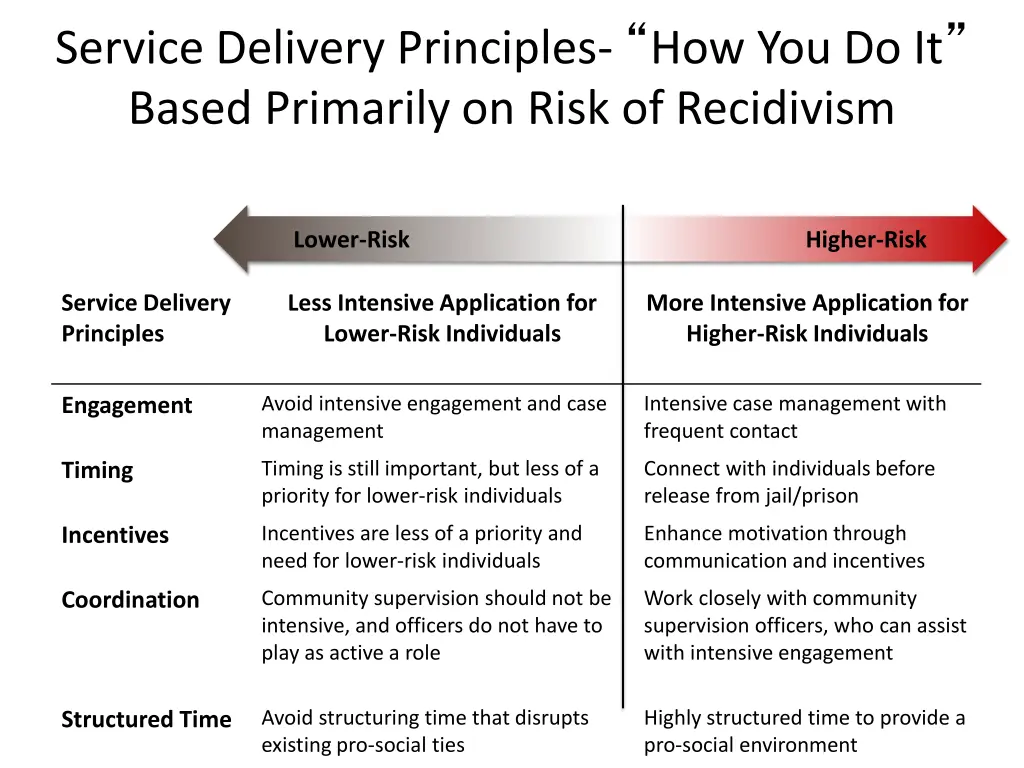 Service Delivery Principles- “How You Do It” Based Primarily on Risk of Recidivism

Lower-Risk

Higher-Risk

| Service Delivery Principles | Less Intensive Application for Lower-Risk Individuals | More Intensive Application for Higher-Risk Individuals |
|---|---|---|
| Engagement | Avoid intensive engagement and case management | Intensive case management with frequent contact |
| Timing | Timing is still important, but less of a priority for lower-risk individuals | Connect with individuals before release from jail/prison |
| Incentives | Incentives are less of a priority and need for lower-risk individuals | Enhance motivation through communication and incentives |
| Coordination | Community supervision should not be intensive, and officers do not have to play as active a role | Work closely with community supervision officers, who can assist with intensive engagement |
| Structured Time | Avoid structuring time that disrupts existing pro-social ties | Highly structured time to provide a pro-social environment |